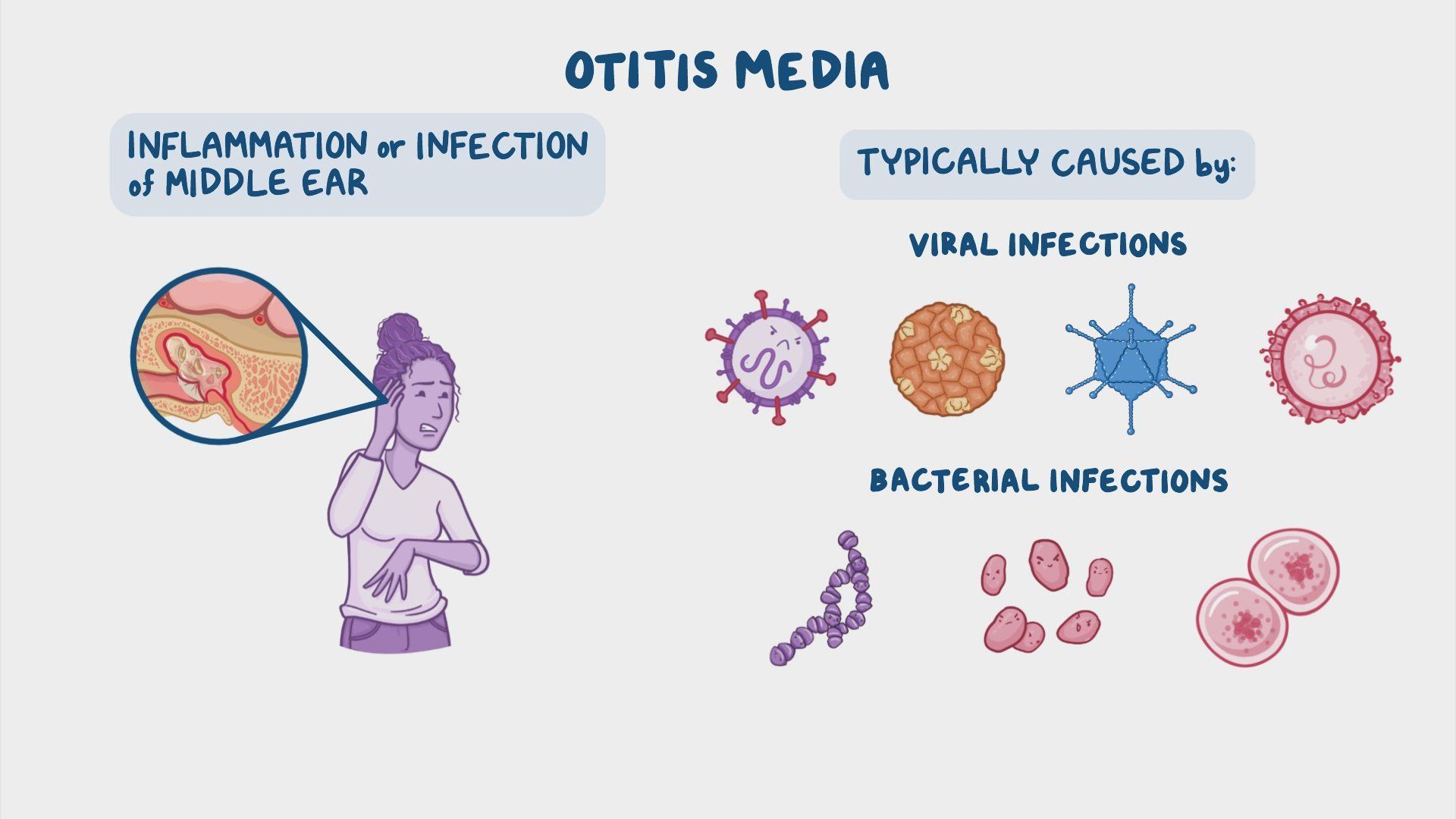 OTITIS MEDIA

INFLAMMATION or INFECTION of MIDDLE EAR

TYPICALLY CAUSED by:

VIRAL INFECTIONS

BACTERIAL INFECTIONS